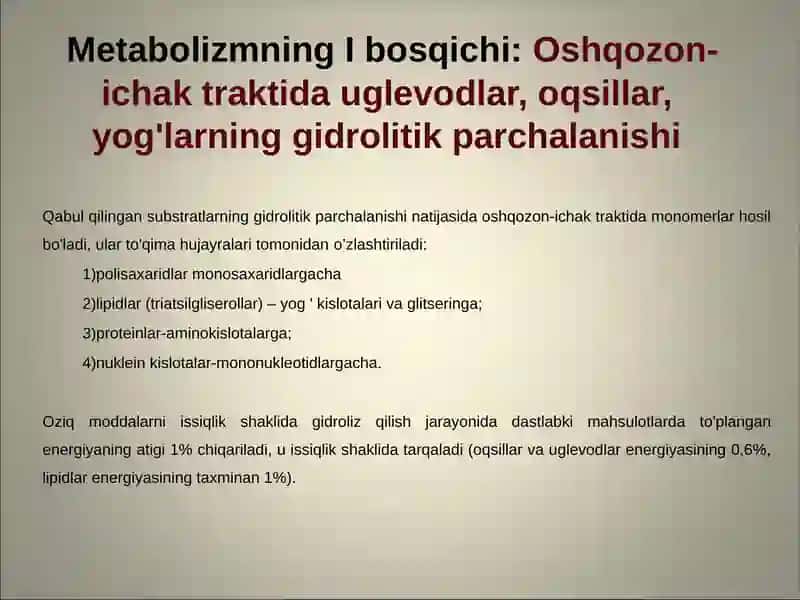 Metabolizmning I bosqichi: Oshqozon-ichak traktida uglevodlar, oqsillar, yog'larning gidrolitik parchalanishi

Qabul qilingan substratlarning gidrolitik parchalanishi natijasida oshqozon-ichak traktida monomerlar hosil bo'ladi, ular to'qima hujayralari tomonidan o'zlashtiriladi:

1)polisaxaridlar monosaxaridlargacha

2)lipidlar (triatsilgliserollar) – yog ' kislotalari va glitseringa;

3)proteinlar-aminokislotalarga;

4)nuklein kislotalar-mononukleotidlargacha.

Oziq moddalarni issiqlik shaklida gidroliz qilish jarayonida dastlabki mahsulotlarda to'plangan energiyaning atigi 1% chiqariladi, u issiqlik shaklida tarqaladi (oqsillar va uglevodlar energiyasining 0,6%, lipidlar energiyasining taxminan 1%).